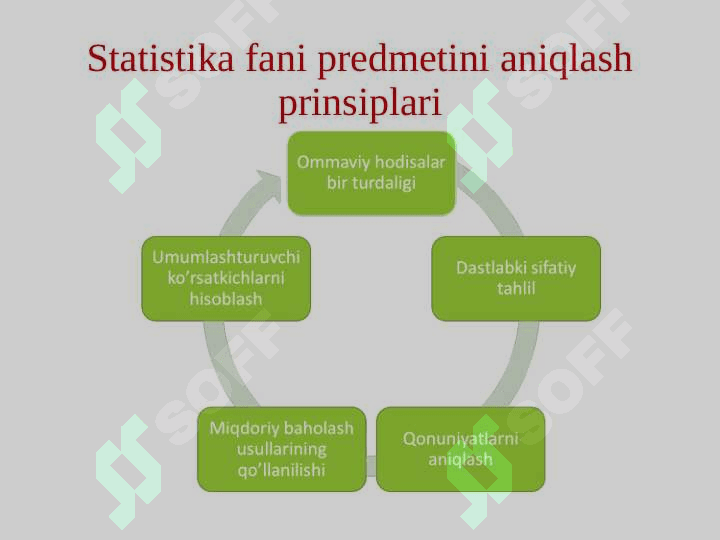 Statistika fani predmetini aniqlash prinsiplari

Ommaviy hodisalar bir turdaligi

Dastlabki sifatiy tahlil

Qonuniyatlarni aniqlash

Miqdoriy baholash usullarining qo'llanilishi

Umumlashturuvchi ko'rsatkichlarni hisoblash

SOFF
SOFF
SOFF
SOFF